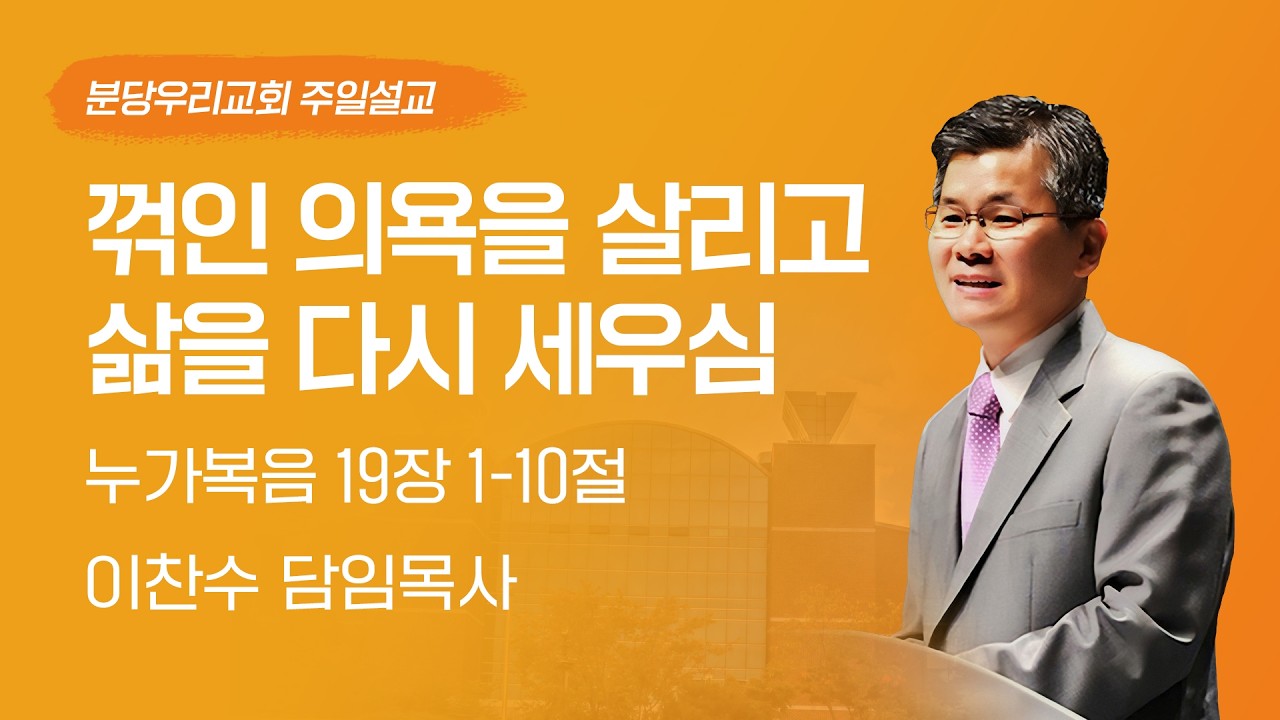 분당우리교회 주일설교

꺾인 의욕을 살리고
삶을 다시 세우심

누가복음 19장 1-10절

이찬수 담임목사